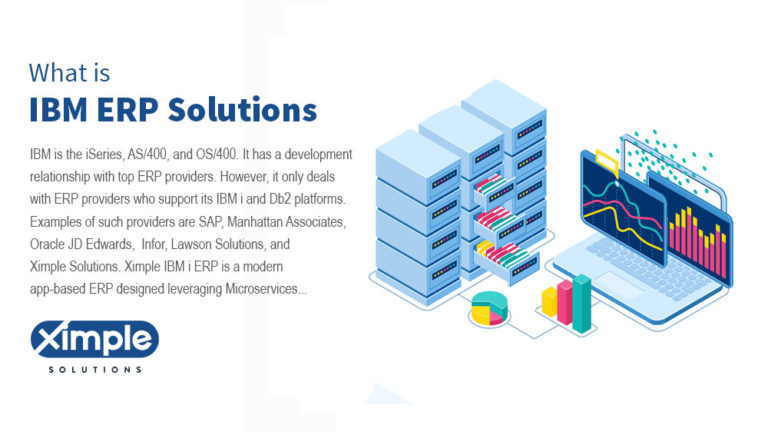 What is
IBM ERP Solutions

IBM is the iSeries, AS/400, and OS/400. It has a development relationship with top ERP providers. However, it only deals with ERP providers who support its IBM i and Db2 platforms. Examples of such providers are SAP, Manhattan Associates, Oracle JD Edwards, Infor, Lawson Solutions, and Ximple Solutions. Ximple IBM i ERP is a modern app-based ERP designed leveraging Microservices...

Ximple
SOLUTIONS